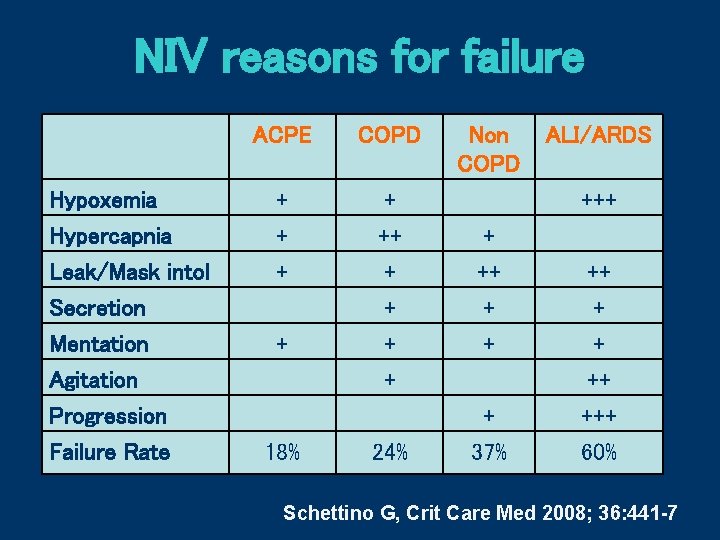 NIV reasons for failure

| | ACPE | COPD | Non COPD | ALI/ARDS |
|---|---|---|---|---|
| Hypoxemia | + | + | | +++ |
| Hypercapnia | + | ++ | + | |
| Leak/Mask intol | + | + | ++ | ++ |
| Secretion | | + | + | + |
| Mentation | + | + | + | + |
| Agitation | | + | | ++ |
| Progression | | | + | +++ |
| Failure Rate | 18% | 24% | 37% | 60% |

Schettino G, Crit Care Med 2008; 36:441-7